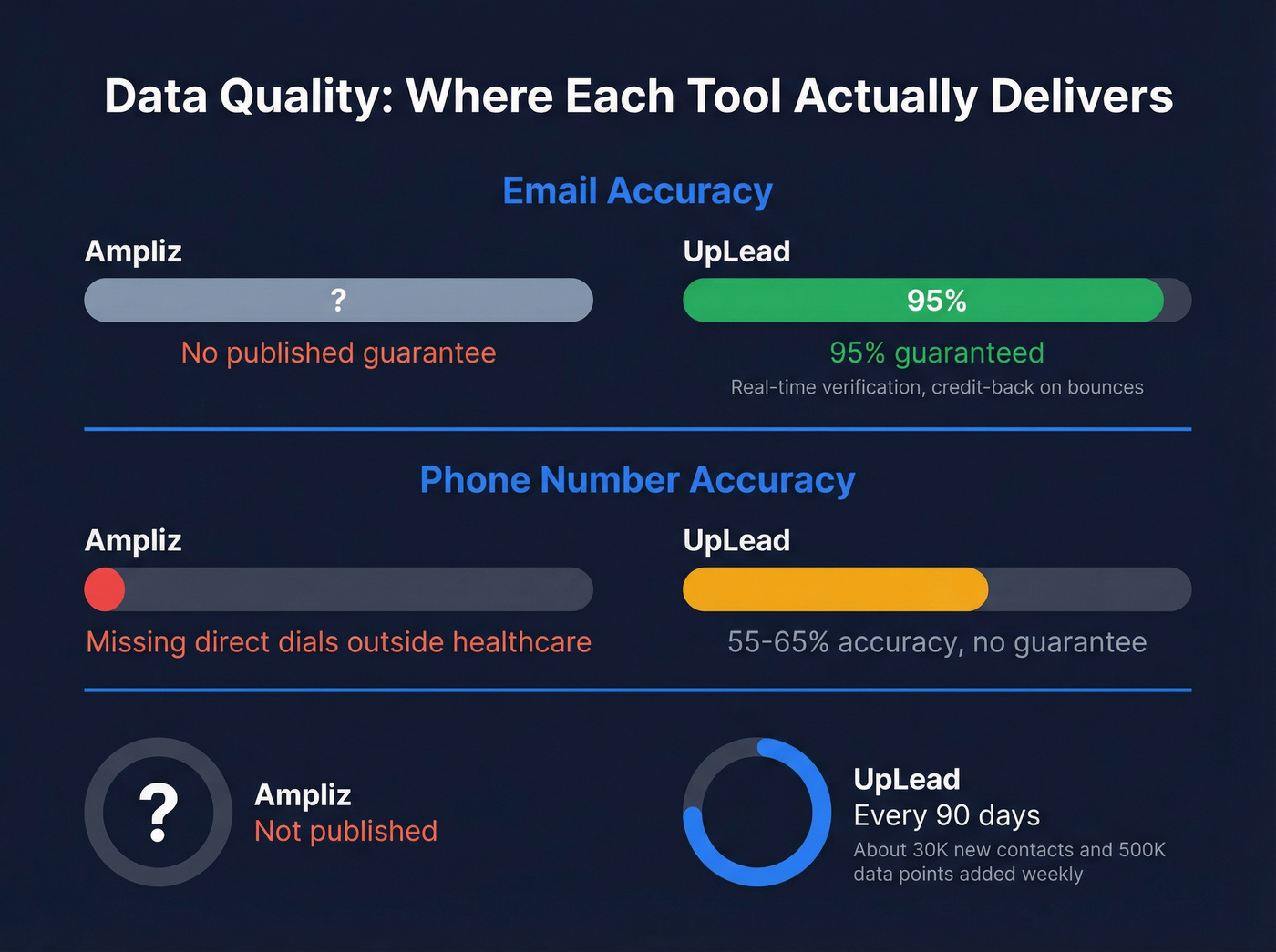 Data Quality: Where Each Tool Actually Delivers

Email Accuracy

Ampliz

?

No published guarantee

UpLead

95%

95% guaranteed

Real-time verification, credit-back on bounces

Phone Number Accuracy

Ampliz

Missing direct dials outside healthcare

UpLead

55-65% accuracy, no guarantee

?

Ampliz
Not published

UpLead
Every 90 days
About 30K new contacts and 500K data points added weekly